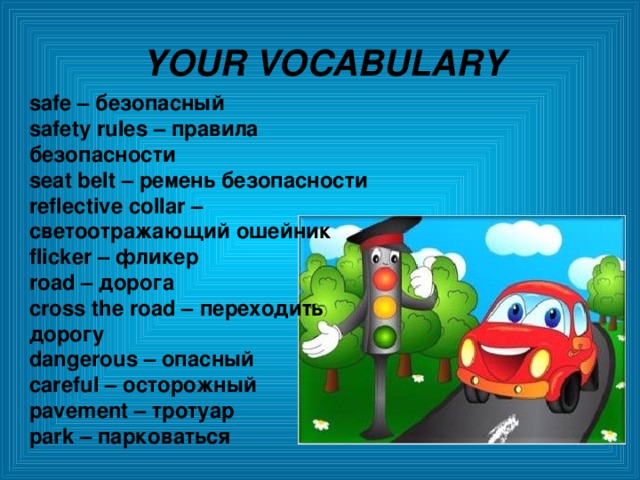 YOUR VOCABULARY

safe – безопасный
safety rules – правила безопасности
seat belt – ремень безопасности
reflective collar – светоотражающий ошейник
flicker – фликер
road – дорога
cross the road – переходить дорогу
dangerous – опасный
careful – осторожный
pavement – тротуар
park – парковаться